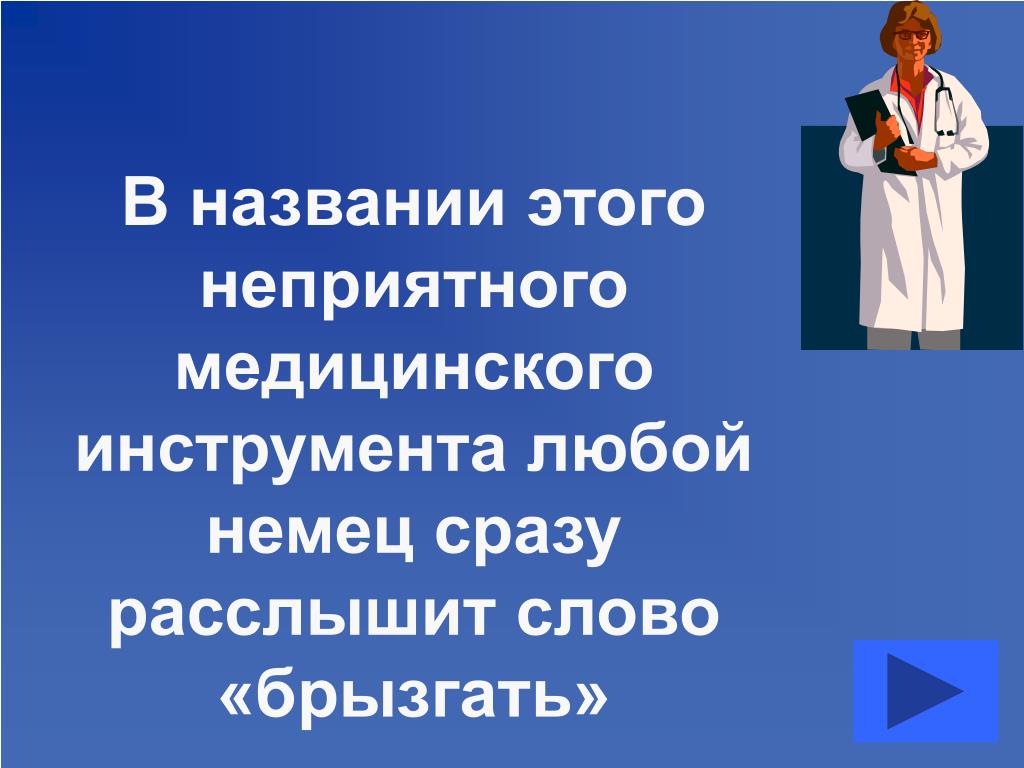 В названии этого неприятного медицинского инструмента любой немец сразу расслышит слово «брызгать»